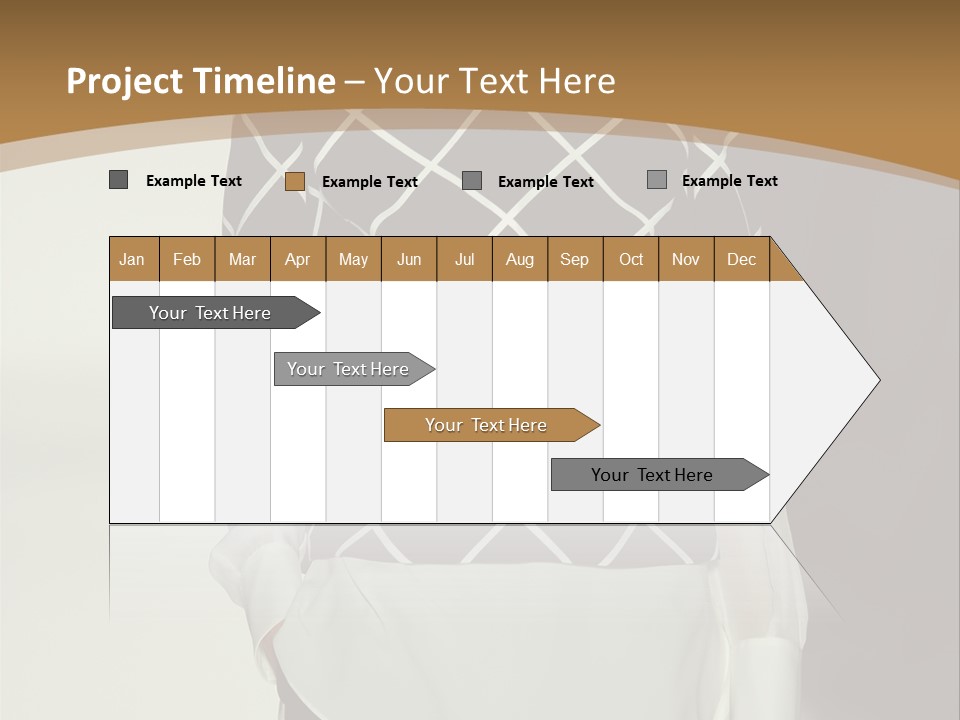 Project Timeline – Your Text Here

Example Text

Example Text

Example Text

Example Text

| Jan | Feb | Mar | Apr | May | Jun | Jul | Aug | Sep | Oct | Nov | Dec |
|---|---|---|---|---|---|---|---|---|---|---|---|

Your Text Here

Your Text Here

Your Text Here

Your Text Here